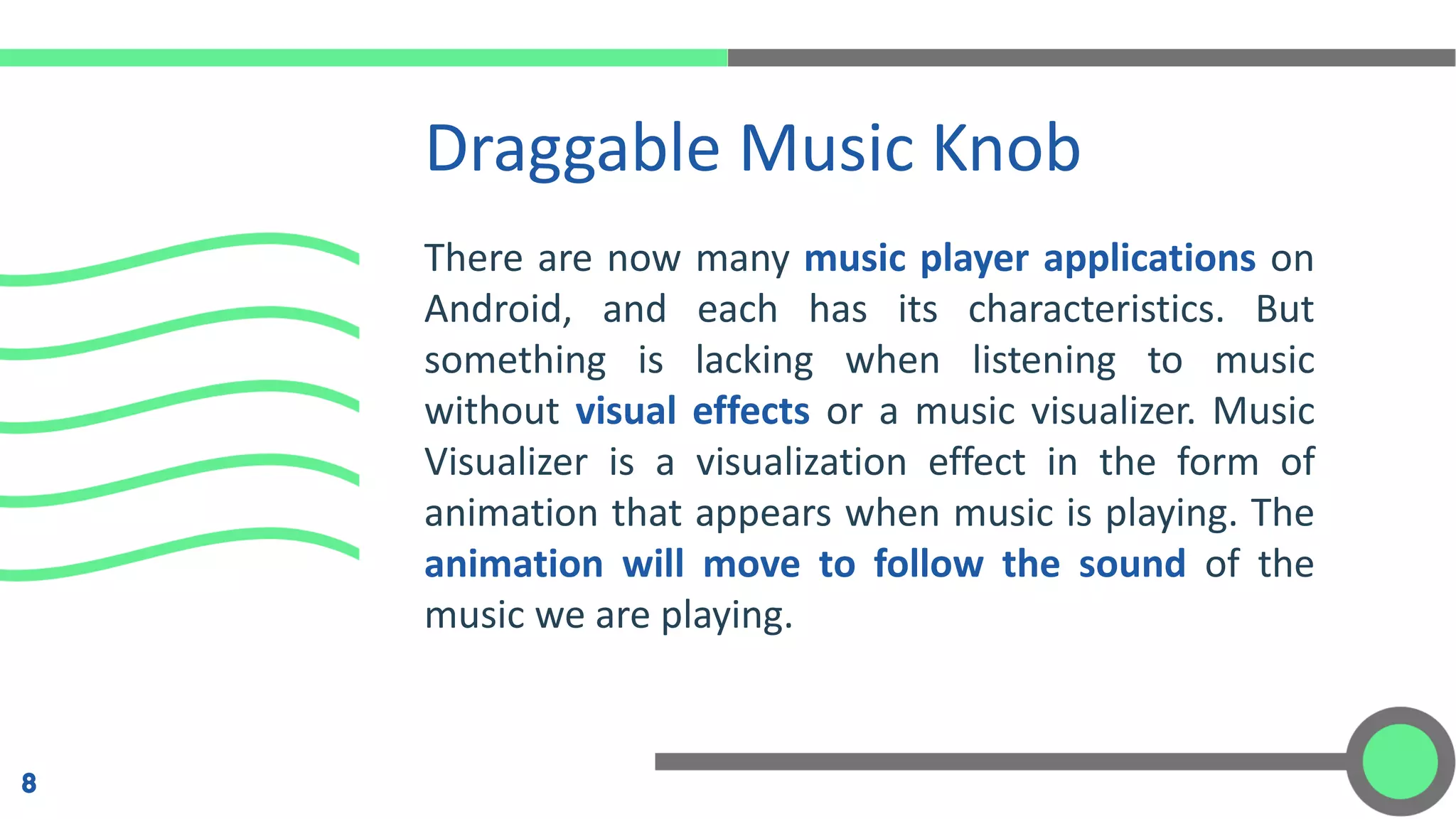 Draggable Music Knob

There are now many music player applications on Android, and each has its characteristics. But something is lacking when listening to music without visual effects or a music visualizer. Music Visualizer is a visualization effect in the form of animation that appears when music is playing. The animation will move to follow the sound of the music we are playing.

8